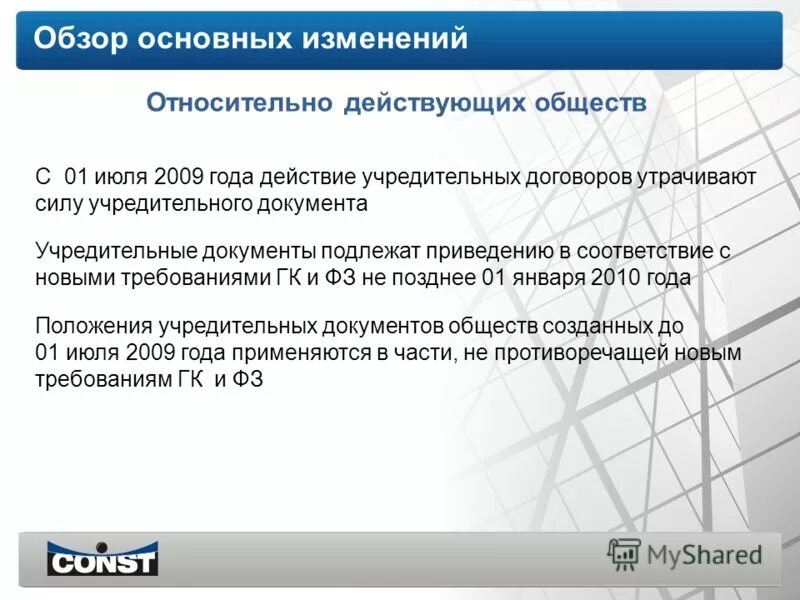 Обзор основных изменений

Относительно действующих обществ

С 01 июля 2009 года действие учредительных договоров утрачивают силу учредительного документа

Учредительные документы подлежат приведению в соответствие с новыми требованиями ГК и ФЗ не позднее 01 января 2010 года

Положения учредительных документов обществ созданных до 01 июля 2009 года применяются в части, не противоречащей новым требованиям ГК и ФЗ

CONST

MyShared